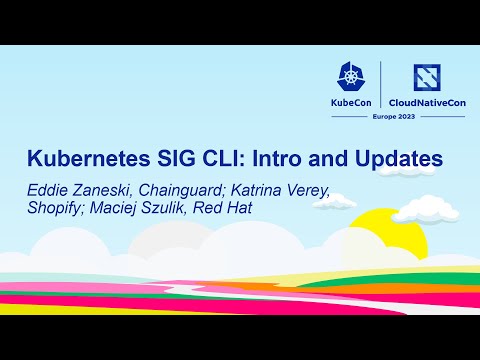 KubeCon | CloudNativeCon
Europe 2023

Kubernetes SIG CLI: Intro and Updates

Eddie Zaneski, Chainguard; Katrina Verey, Shopify; Maciej Szulik, Red Hat